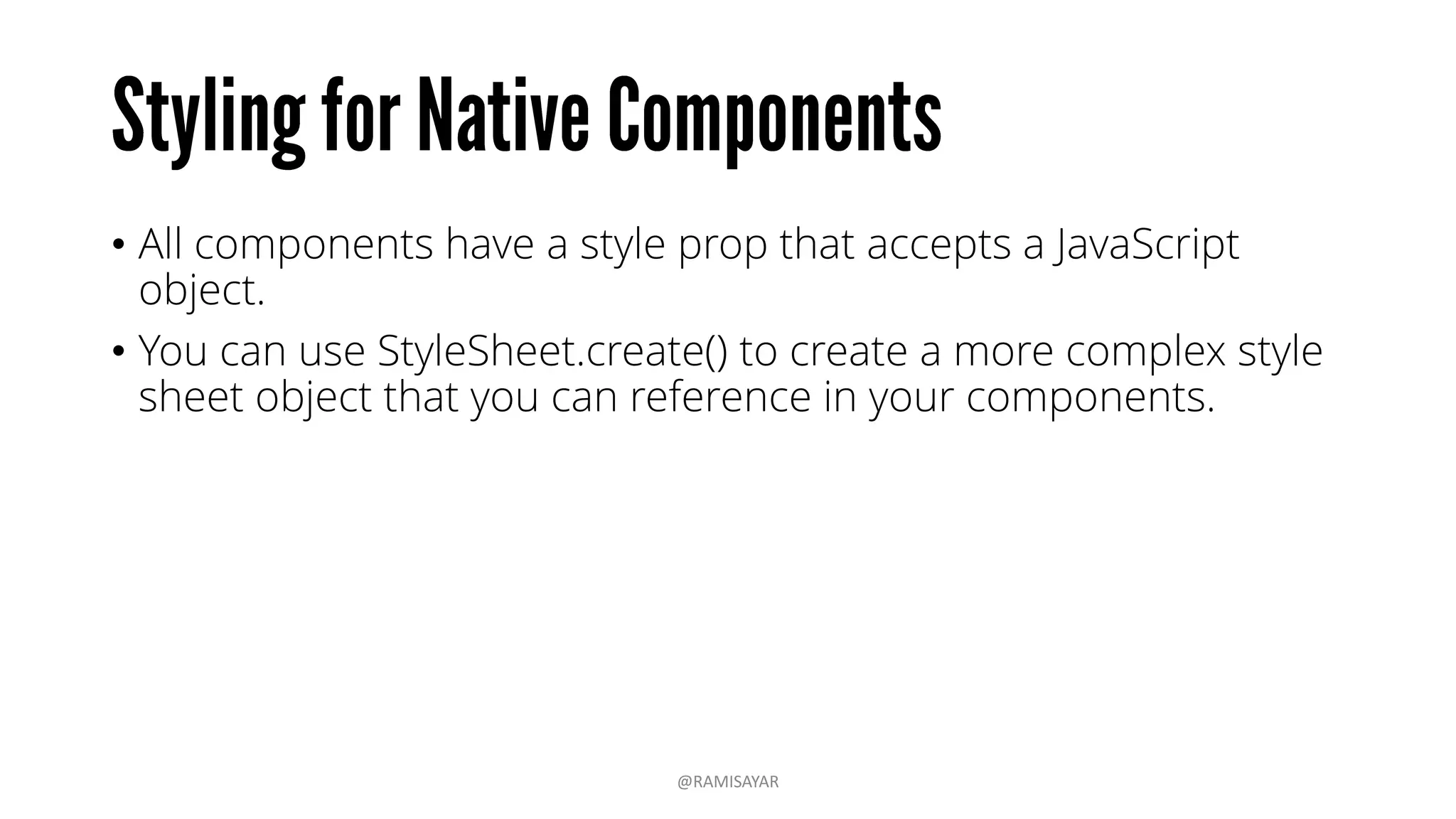 Styling for Native Components

• All components have a style prop that accepts a JavaScript object.

• You can use StyleSheet.create() to create a more complex style sheet object that you can reference in your components.

@RAMISAYAR